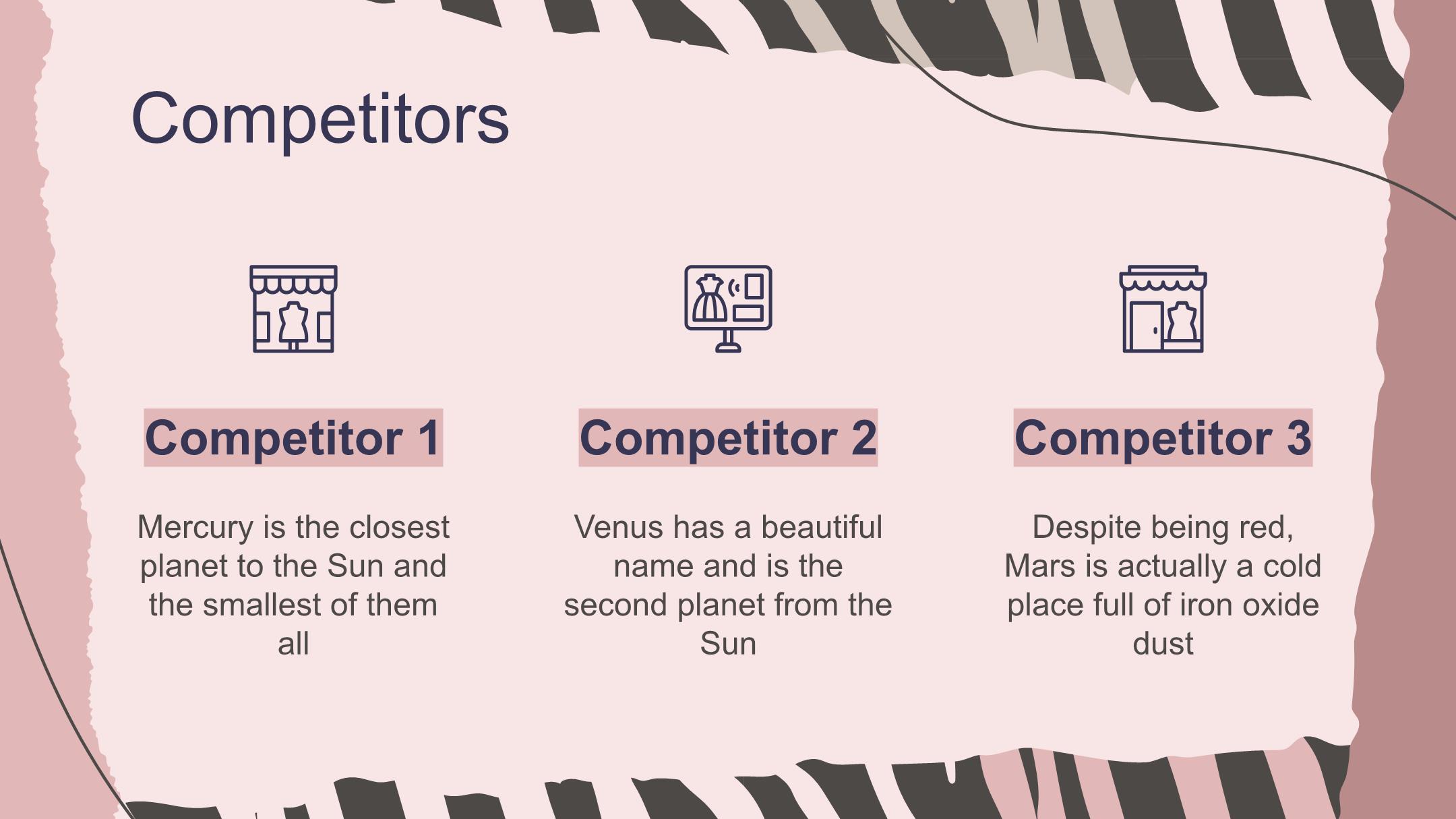 Competitors

Competitor 1

Mercury is the closest planet to the Sun and the smallest of them all

Competitor 2

Venus has a beautiful name and is the second planet from the Sun

Competitor 3

Despite being red, Mars is actually a cold place full of iron oxide dust